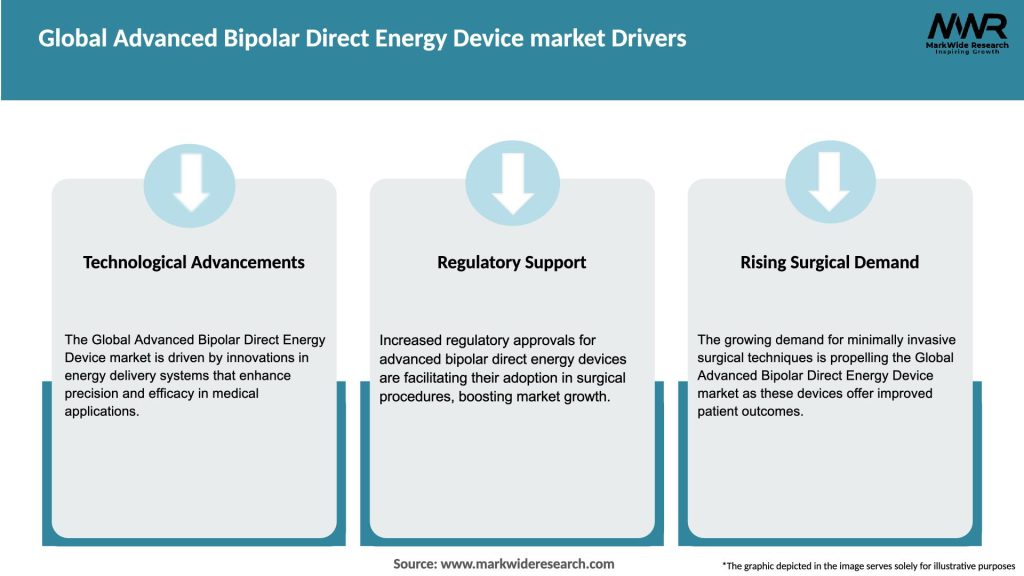 Global Advanced Bipolar Direct Energy Device market Drivers

MWR
MarkWide Research
Inspiring Growth

Technological Advancements

The Global Advanced Bipolar Direct Energy Device market is driven by innovations in energy delivery systems that enhance precision and efficacy in medical applications.

Regulatory Support

Increased regulatory approvals for advanced bipolar direct energy devices are facilitating their adoption in surgical procedures, boosting market growth.

Rising Surgical Demand

The growing demand for minimally invasive surgical techniques is propelling the Global Advanced Bipolar Direct Energy Device market as these devices offer improved patient outcomes.

Source: www.markwideresearch.com

*The graphic depicted in the image serves solely for illustrative purposes